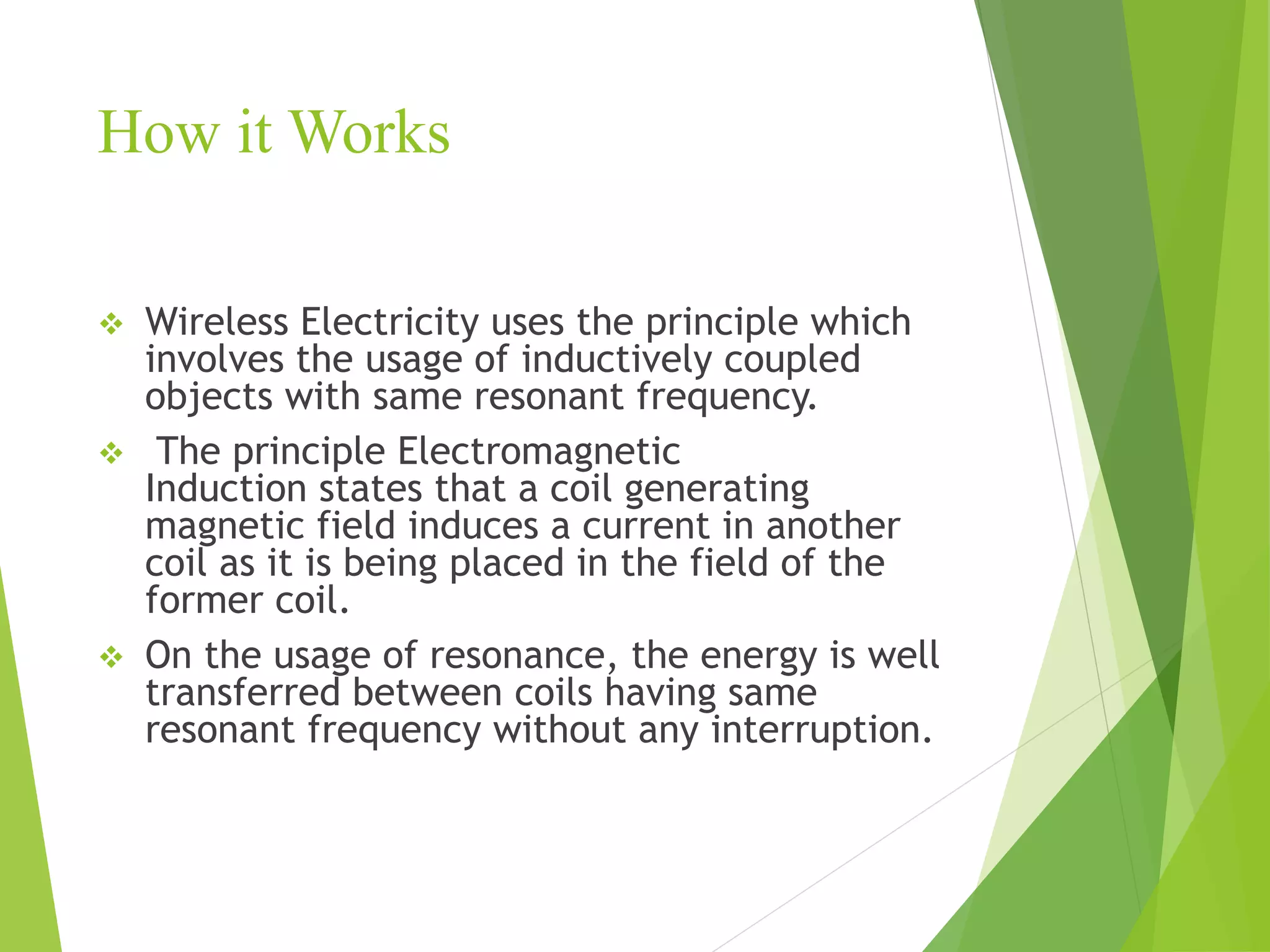 How it Works

❖ Wireless Electricity uses the principle which involves the usage of inductively coupled objects with same resonant frequency.

❖ The principle Electromagnetic Induction states that a coil generating magnetic field induces a current in another coil as it is being placed in the field of the former coil.

❖ On the usage of resonance, the energy is well transferred between coils having same resonant frequency without any interruption.